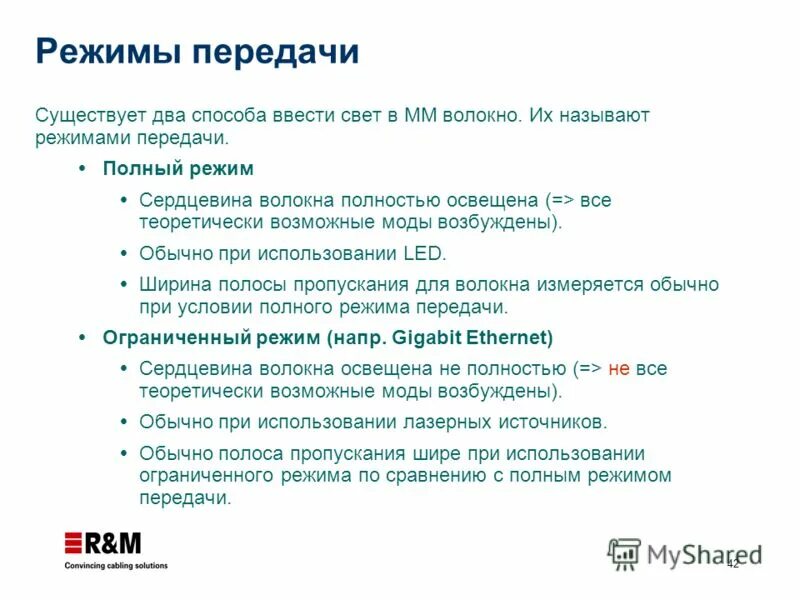 Режимы передачи

Существует два способа ввести свет в ММ волокно. Их называют режимами передачи.

• Полный режим
  • Сердцевина волокна полностью освещена (=> все теоретически возможные моды возбуждены).
  • Обычно при использовании LED.
  • Ширина полосы пропускания для волокна измеряется обычно при условии полного режима передачи.
• Ограниченный режим (напр. Gigabit Ethernet)
  • Сердцевина волокна освещена не полностью (=> не все теоретически возможные моды возбуждены).
  • Обычно при использовании лазерных источников.
  • Обычно полоса пропускания шире при использовании ограниченного режима по сравнению с полным режимом передачи.

R&M
Convincing cabling solutions

MyShared

42